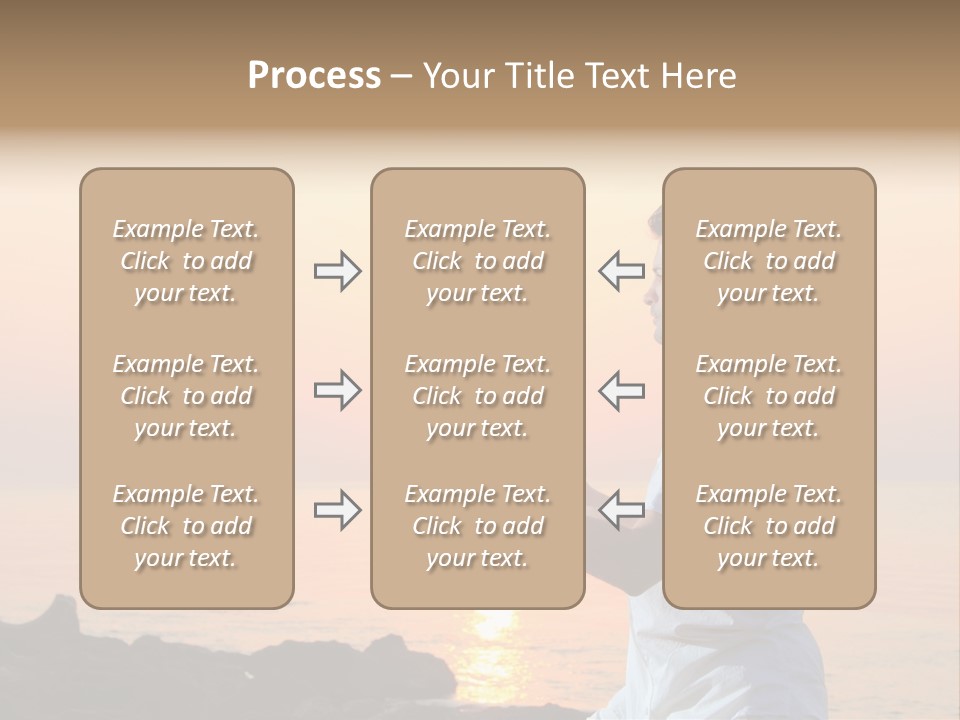 Process – Your Title Text Here

Example Text. Click to add your text.

Example Text. Click to add your text.

Example Text. Click to add your text.

Example Text. Click to add your text.

Example Text. Click to add your text.

Example Text. Click to add your text.

Example Text. Click to add your text.

Example Text. Click to add your text.

Example Text. Click to add your text.